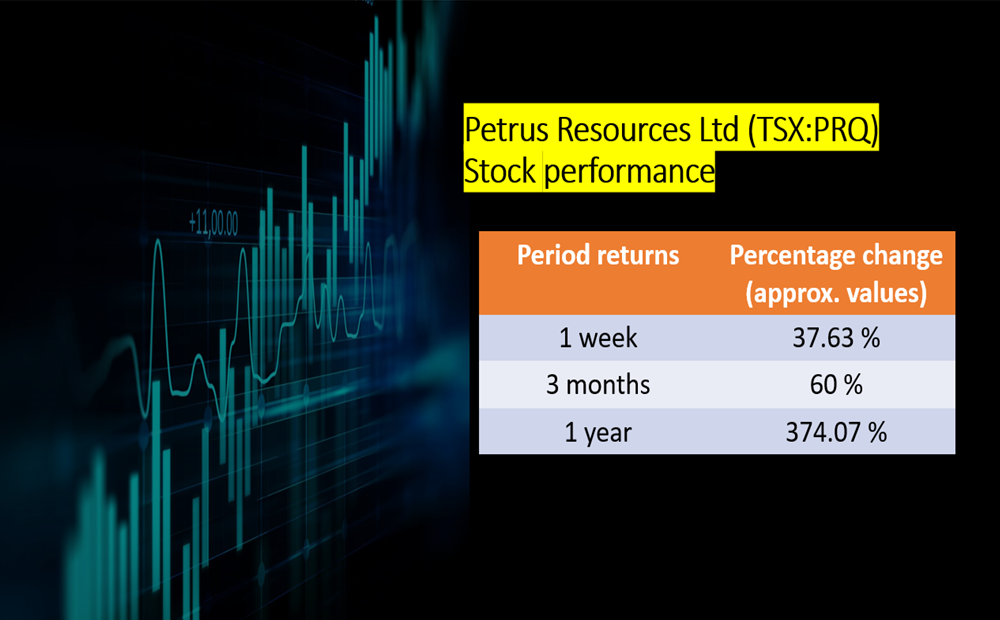 +11,00.00

Petrus Resources Ltd (TSX:PRQ)
Stock performance

| Period returns | Percentage change (approx. values) |
|---|---|
| 1 week | 37.63 % |
| 3 months | 60 % |
| 1 year | 374.07 % |